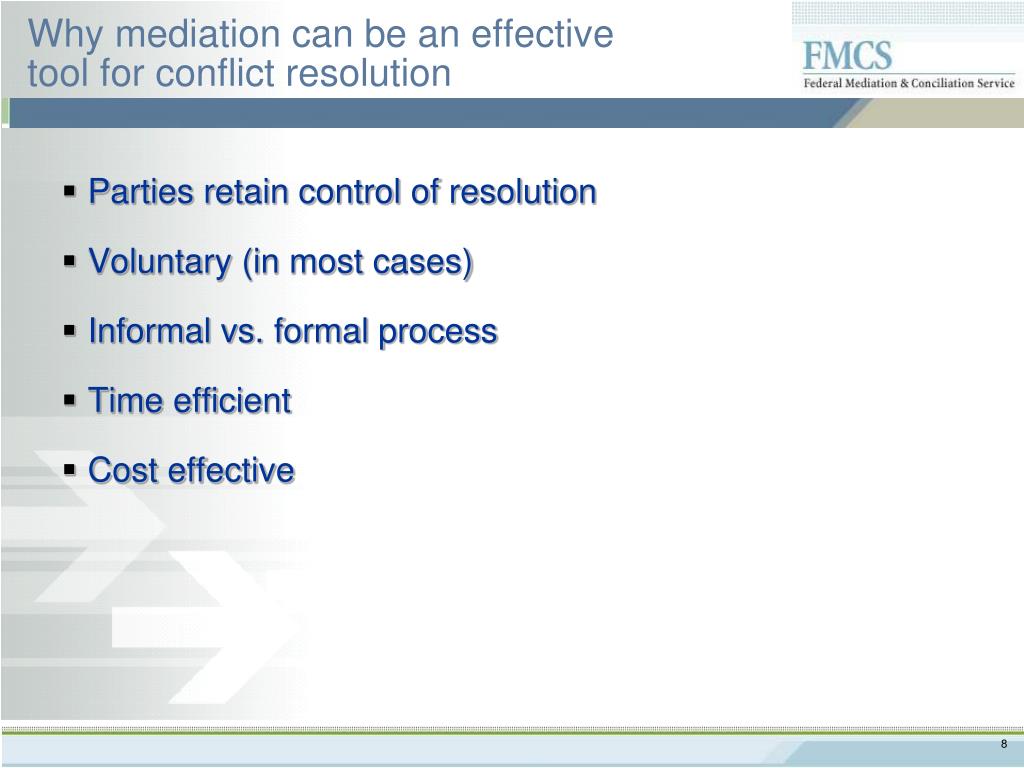 Why mediation can be an effective tool for conflict resolution

FMCS
Federal Mediation & Conciliation Service

▪ Parties retain control of resolution
▪ Voluntary (in most cases)
▪ Informal vs. formal process
▪ Time efficient
▪ Cost effective

8